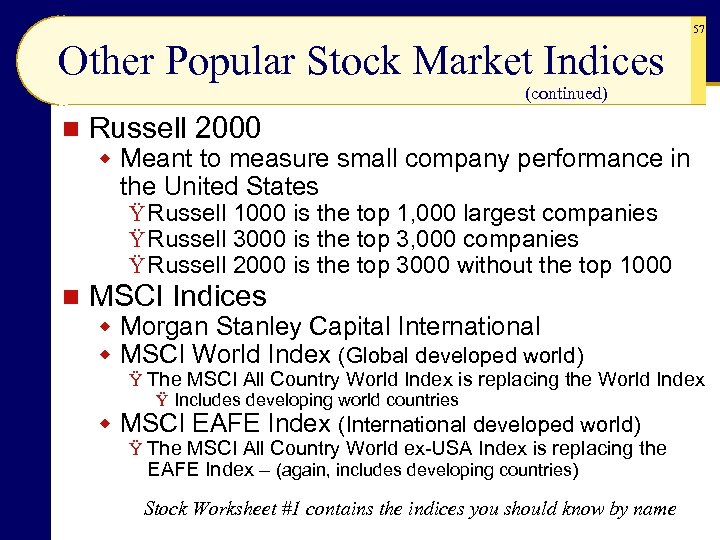 57

Other Popular Stock Market Indices

(continued)

Russell 2000

Meant to measure small company performance in the United States

Ÿ Russell 1000 is the top 1,000 largest companies

Ÿ Russell 3000 is the top 3,000 companies

Ÿ Russell 2000 is the top 3000 without the top 1000

MSCI Indices

Morgan Stanley Capital International

MSCI World Index (Global developed world)

Ÿ The MSCI All Country World Index is replacing the World Index

Ÿ Includes developing world countries

MSCI EAFE Index (International developed world)

Ÿ The MSCI All Country World ex-USA Index is replacing the EAFE Index – (again, includes developing countries)

Stock Worksheet #1 contains the indices you should know by name